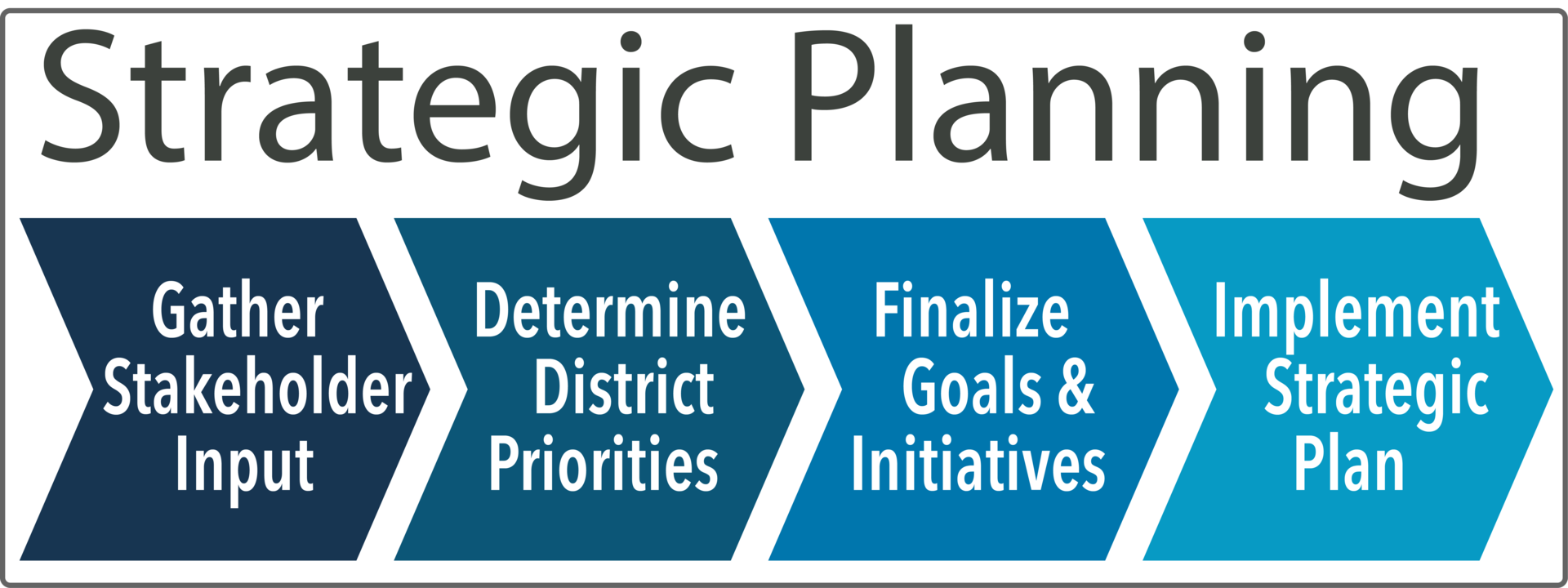 Strategic Planning

Gather Stakeholder Input

Determine District Priorities

Finalize Goals & Initiatives

Implement Strategic Plan